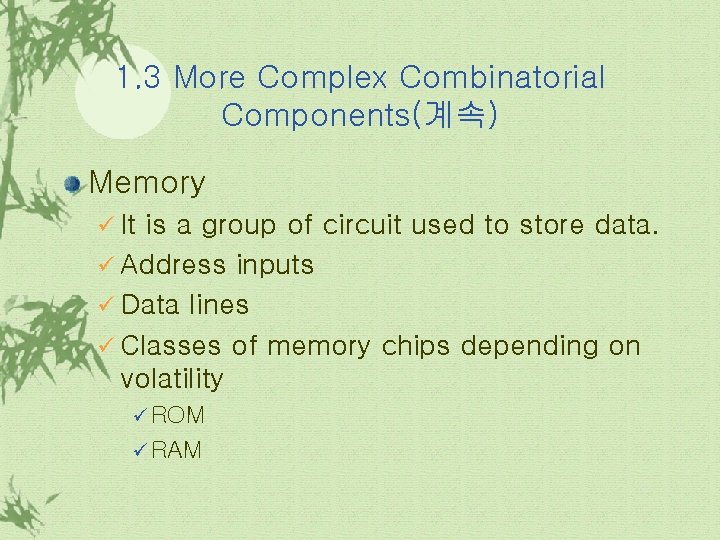 1.3 More Complex Combinatorial Components(계속)

Memory

✓ It is a group of circuit used to store data.

✓ Address inputs

✓ Data lines

✓ Classes of memory chips depending on volatility

✓ ROM

✓ RAM